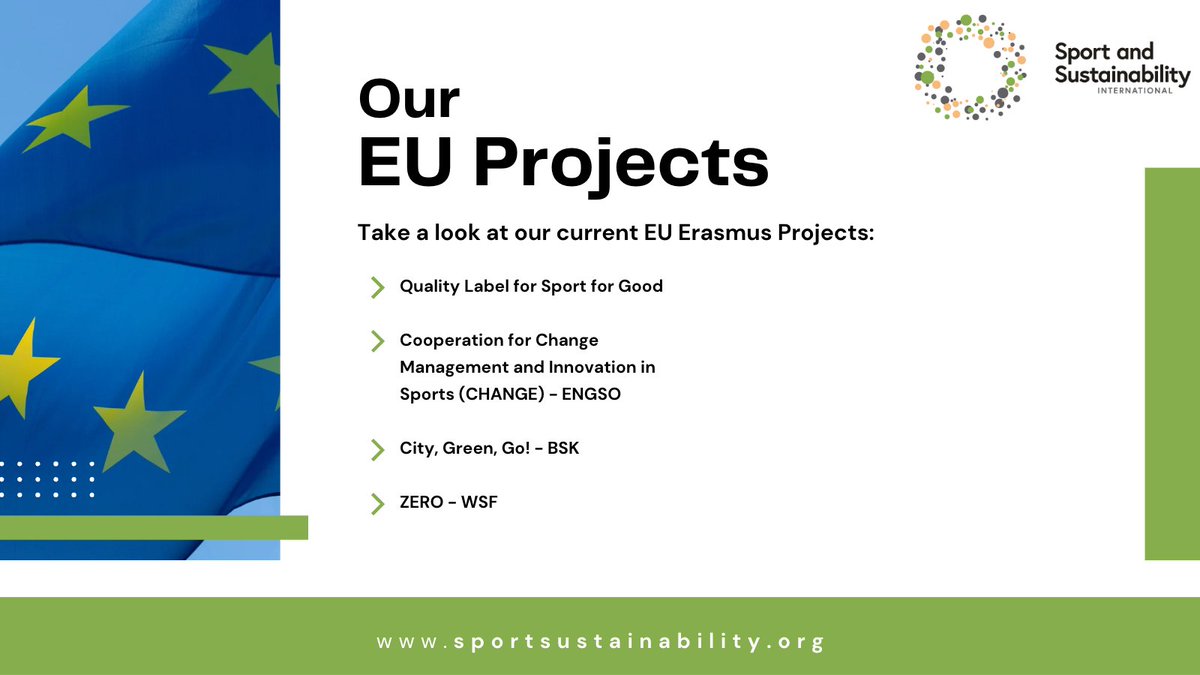 Sport and Sustainability INTERNATIONAL

Our
EU Projects

Take a look at our current EU Erasmus Projects:

Quality Label for Sport for Good

Cooperation for Change Management and Innovation in Sports (CHANGE) - ENGSO

City, Green, Go! - BSK

ZERO - WSF

www.sportsustainability.org